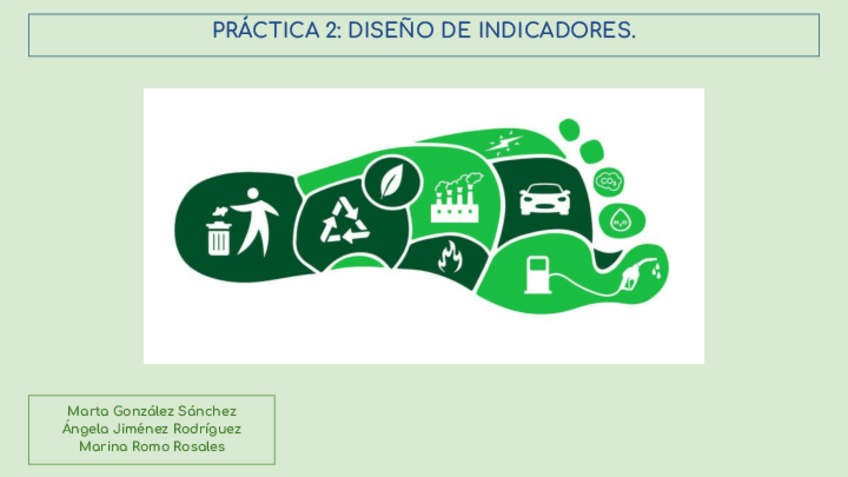 PRÁCTICA 2: DISEÑO DE INDICADORES.

$CO_2$

$H_2O$

Marta González Sánchez
Ángela Jiménez Rodríguez
Marina Romo Rosales